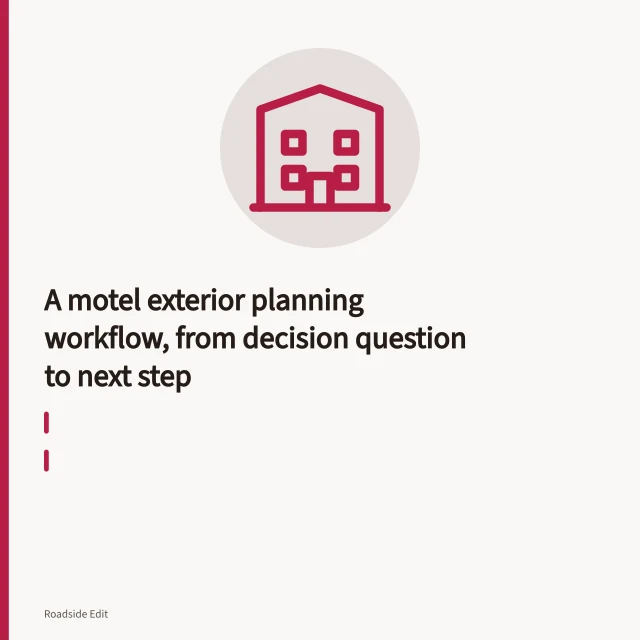 A motel exterior planning workflow, from decision question to next step

Roadside Edit